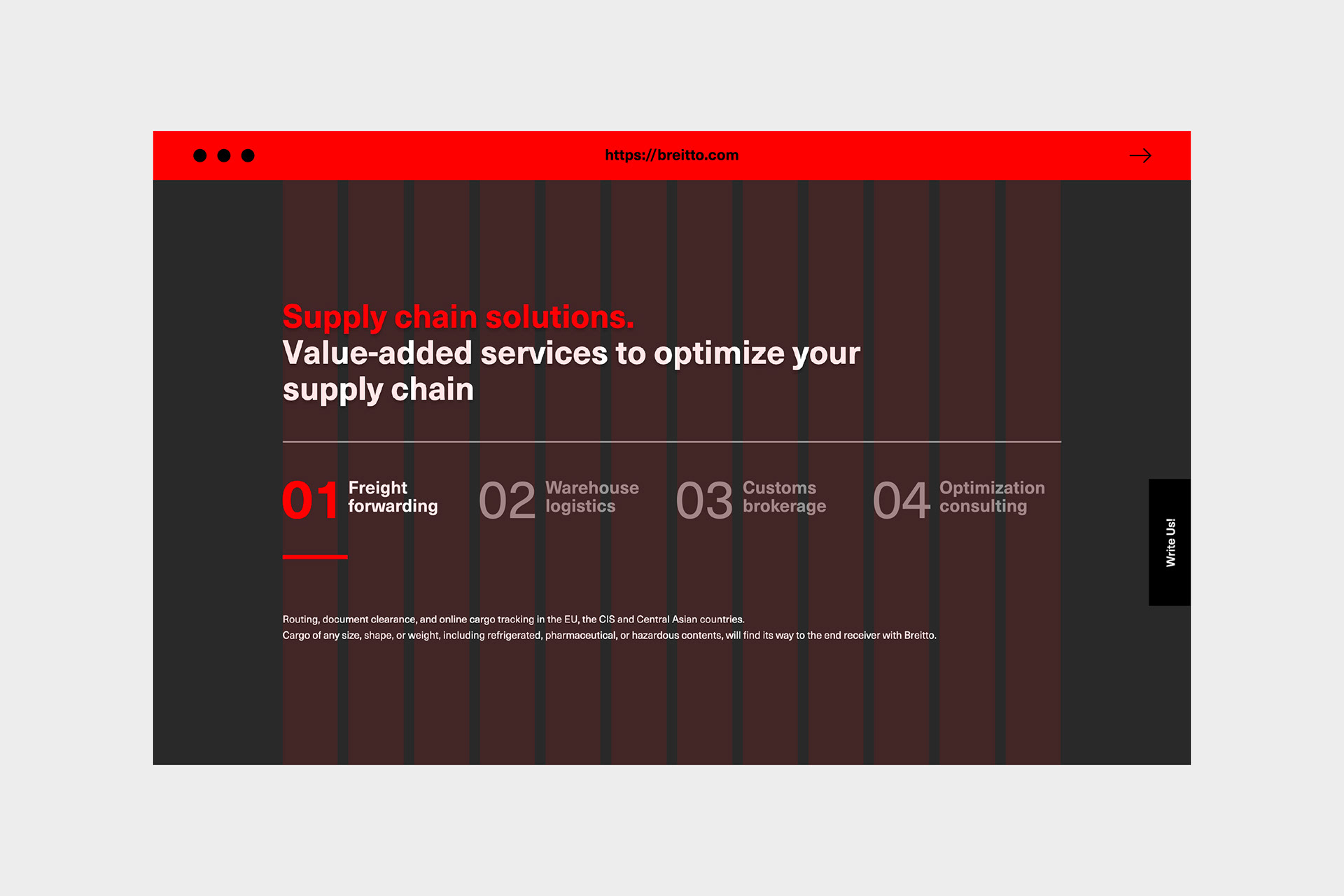 https://breitto.com

Supply chain solutions.
Value-added services to optimize your supply chain

01 Freight forwarding

02 Warehouse logistics

03 Customs brokerage

04 Optimization consulting

Write Us!

Routing, document clearance, and online cargo tracking in the EU, the CIS and Central Asian countries.
Cargo of any size, shape, or weight, including refrigerated, pharmaceutical, or hazardous contents, will find its way to the end receiver with Breitto.